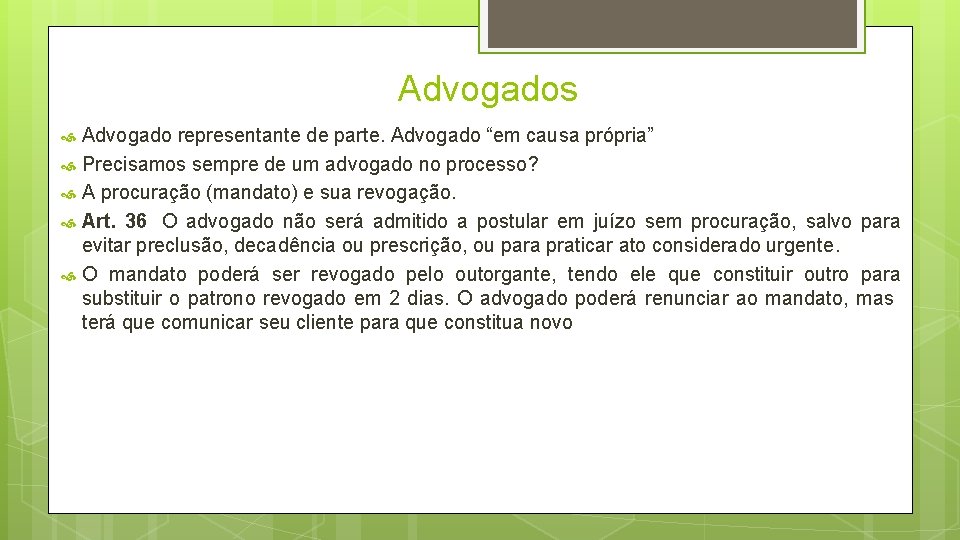 Advogados

Advogado representante de parte. Advogado “em causa própria”

Precisamos sempre de um advogado no processo?

A procuração (mandato) e sua revogação.

Art. 36 O advogado não será admitido a postular em juízo sem procuração, salvo para evitar preclusão, decadência ou prescrição, ou para praticar ato considerado urgente.

O mandato poderá ser revogado pelo outorgante, tendo ele que constituir outro para substituir o patrono revogado em 2 dias. O advogado poderá renunciar ao mandato, mas terá que comunicar seu cliente para que constitua novo